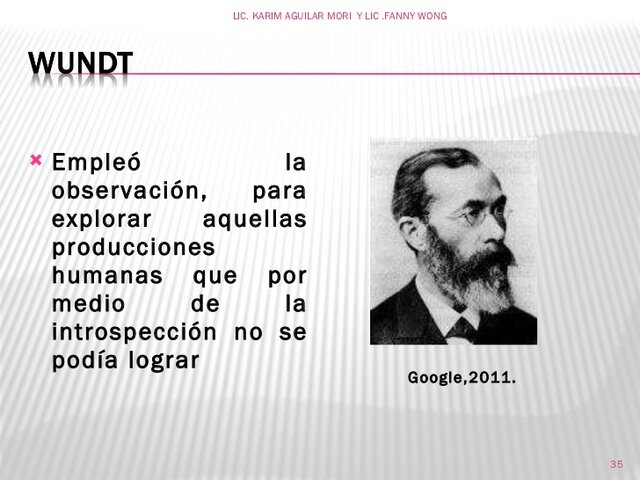 LIC. KARIM AGUILAR MORI Y LIC .FANNY WONG

WUNDT

Empleó la observación, para explorar aquellas producciones humanas que por medio de la introspección no se podía lograr

Google,2011.

35